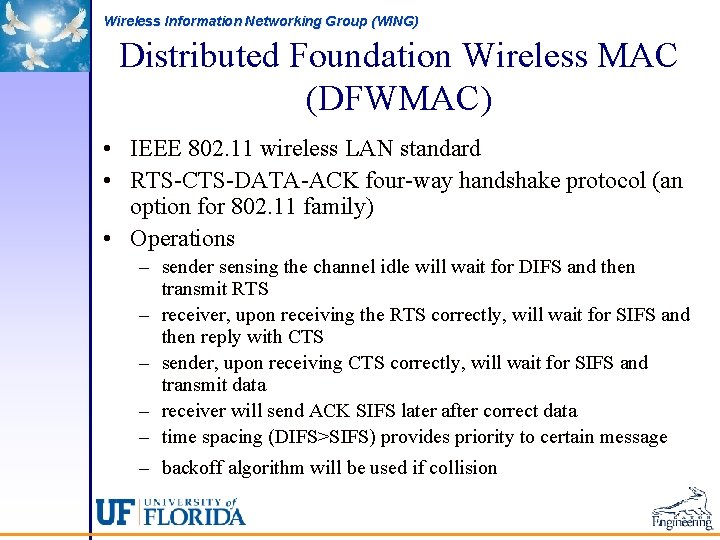 Wireless Information Networking Group (WING)

Distributed Foundation Wireless MAC (DFWMAC)

• IEEE 802.11 wireless LAN standard
• RTS-CTS-DATA-ACK four-way handshake protocol (an option for 802.11 family)
• Operations
– sender sensing the channel idle will wait for DIFS and then transmit RTS
– receiver, upon receiving the RTS correctly, will wait for SIFS and then reply with CTS
– sender, upon receiving CTS correctly, will wait for SIFS and transmit data
– receiver will send ACK SIFS later after correct data
– time spacing (DIFS>SIFS) provides priority to certain message
– backoff algorithm will be used if collision

UF UNIVERSITY of FLORIDA

Engineering